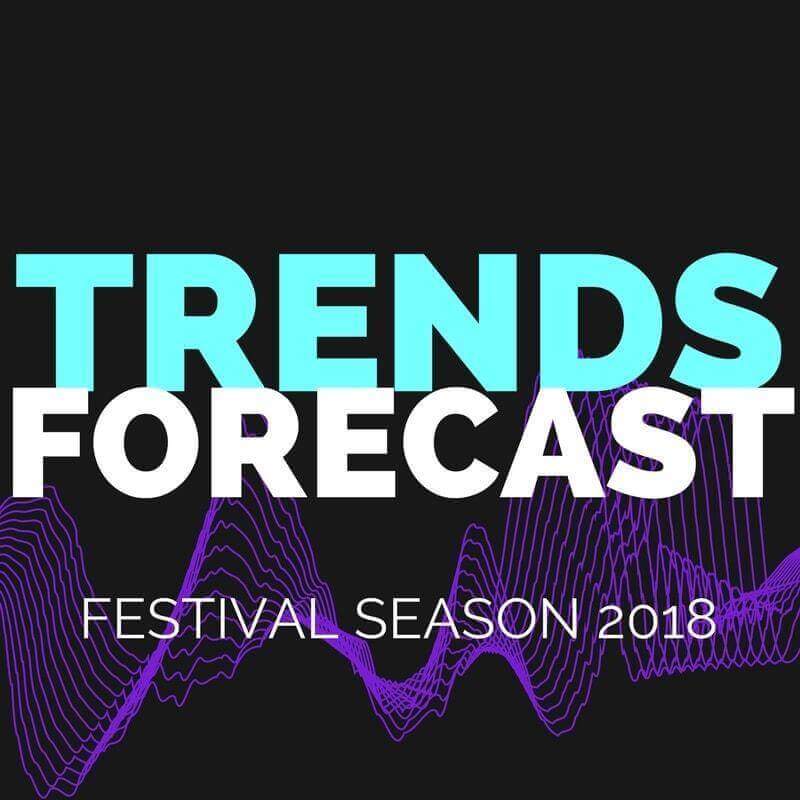 TRENDS
FORECAST

FESTIVAL SEASON 2018